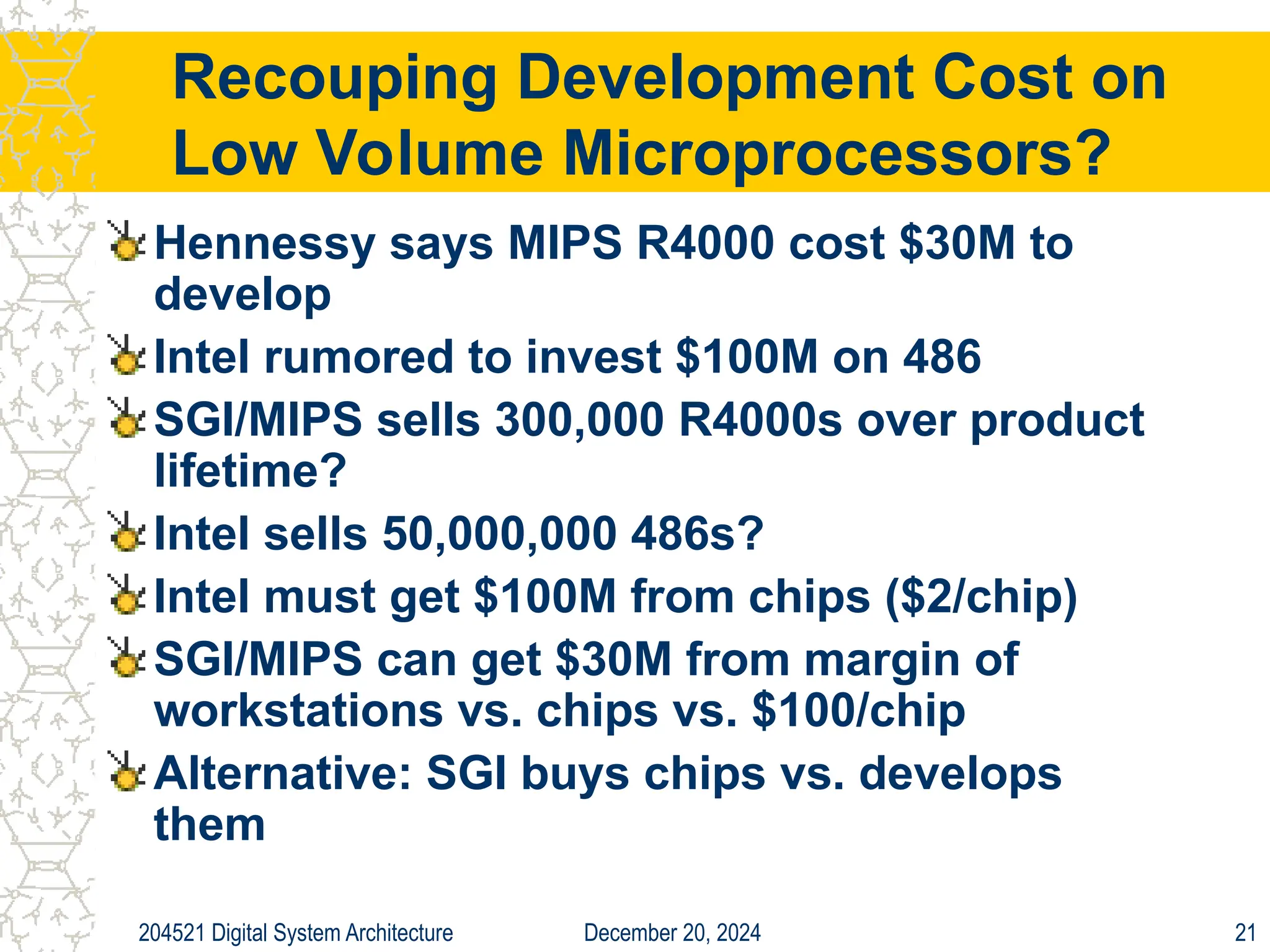 Recouping Development Cost on Low Volume Microprocessors?

Hennessy says MIPS R4000 cost \$30M to develop

Intel rumored to invest \$100M on 486

SGI/MIPS sells 300,000 R4000s over product lifetime?

Intel sells 50,000,000 486s?

Intel must get \$100M from chips (\$2/chip)

SGI/MIPS can get \$30M from margin of workstations vs. chips vs. \$100/chip

Alternative: SGI buys chips vs. develops them

204521 Digital System Architecture December 20, 2024 21